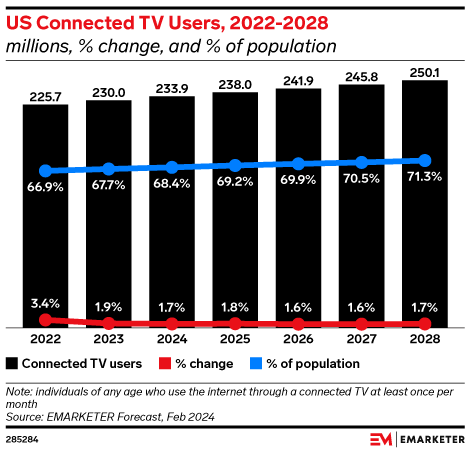 US Connected TV Users, 2022-2028
millions, % change, and % of population

225.7
230.0
233.9
238.0
241.9
245.8
250.1

66.9%
67.7%
68.4%
69.2%
69.9%
70.5%
71.3%

3.4%
1.9%
1.7%
1.8%
1.6%
1.6%
1.7%

2022
2023
2024
2025
2026
2027
2028

Connected TV users
% change
% of population

Note: individuals of any age who use the internet through a connected TV at least once per month
Source: EMARKETER Forecast, Feb 2024

285284

EM | EMARKETER